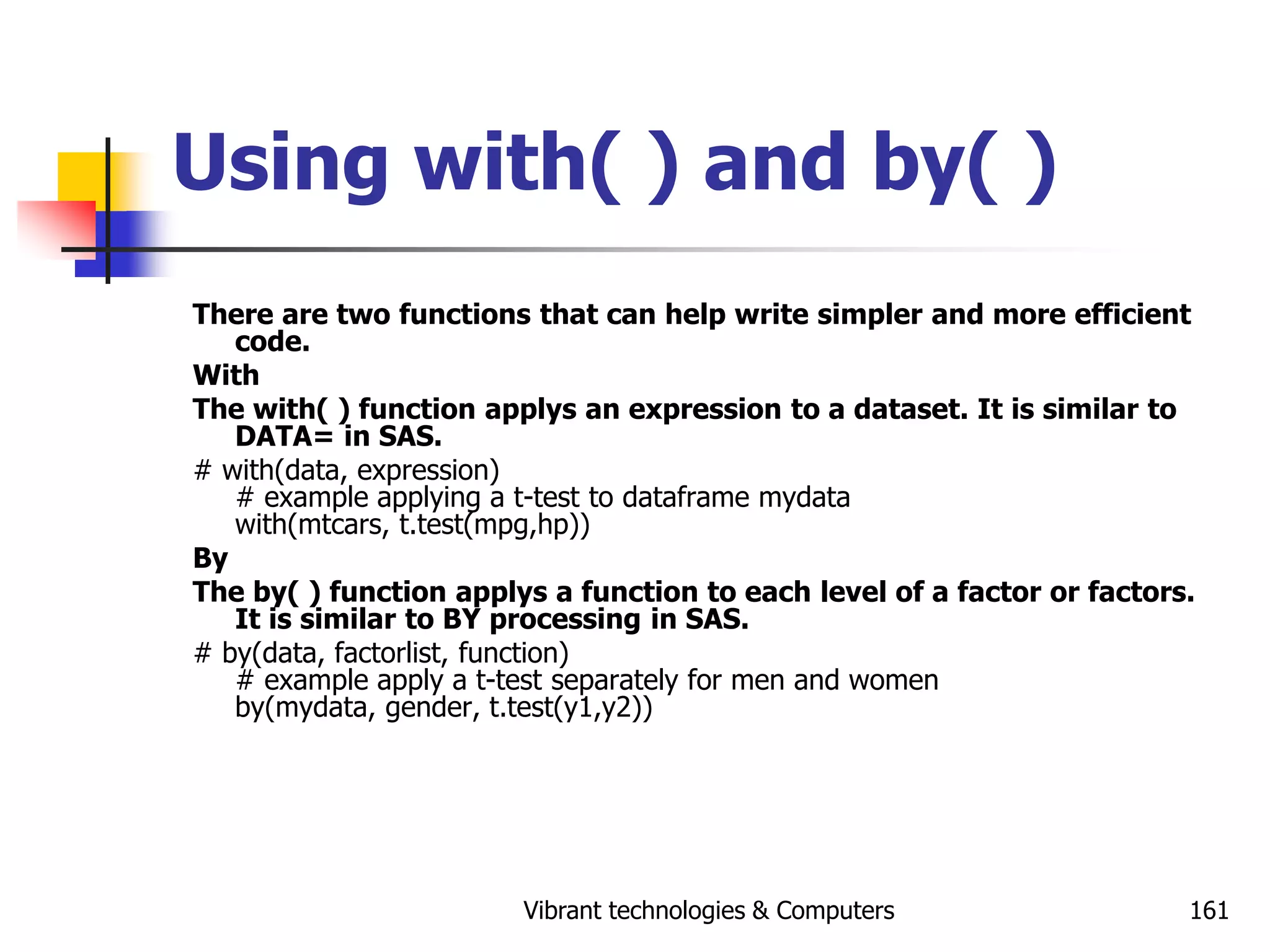 Using with( ) and by( )

There are two functions that can help write simpler and more efficient code.

With

The with( ) function applys an expression to a dataset. It is similar to DATA= in SAS.

# with(data, expression)
# example applying a t-test to dataframe mydata
with(mtcars, t.test(mpg,hp))

By

The by( ) function applys a function to each level of a factor or factors. It is similar to BY processing in SAS.

# by(data, factorlist, function)
# example apply a t-test separately for men and women
by(mydata, gender, t.test(y1,y2))

Vibrant technologies & Computers

161